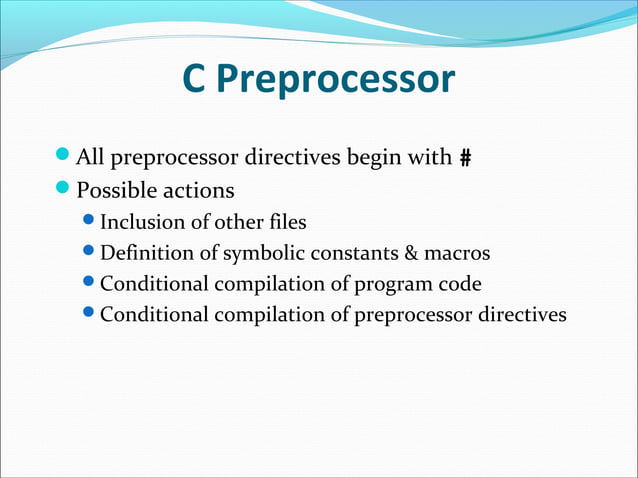 C Preprocessor

All preprocessor directives begin with #
Possible actions
Inclusion of other files
Definition of symbolic constants & macros
Conditional compilation of program code
Conditional compilation of preprocessor directives